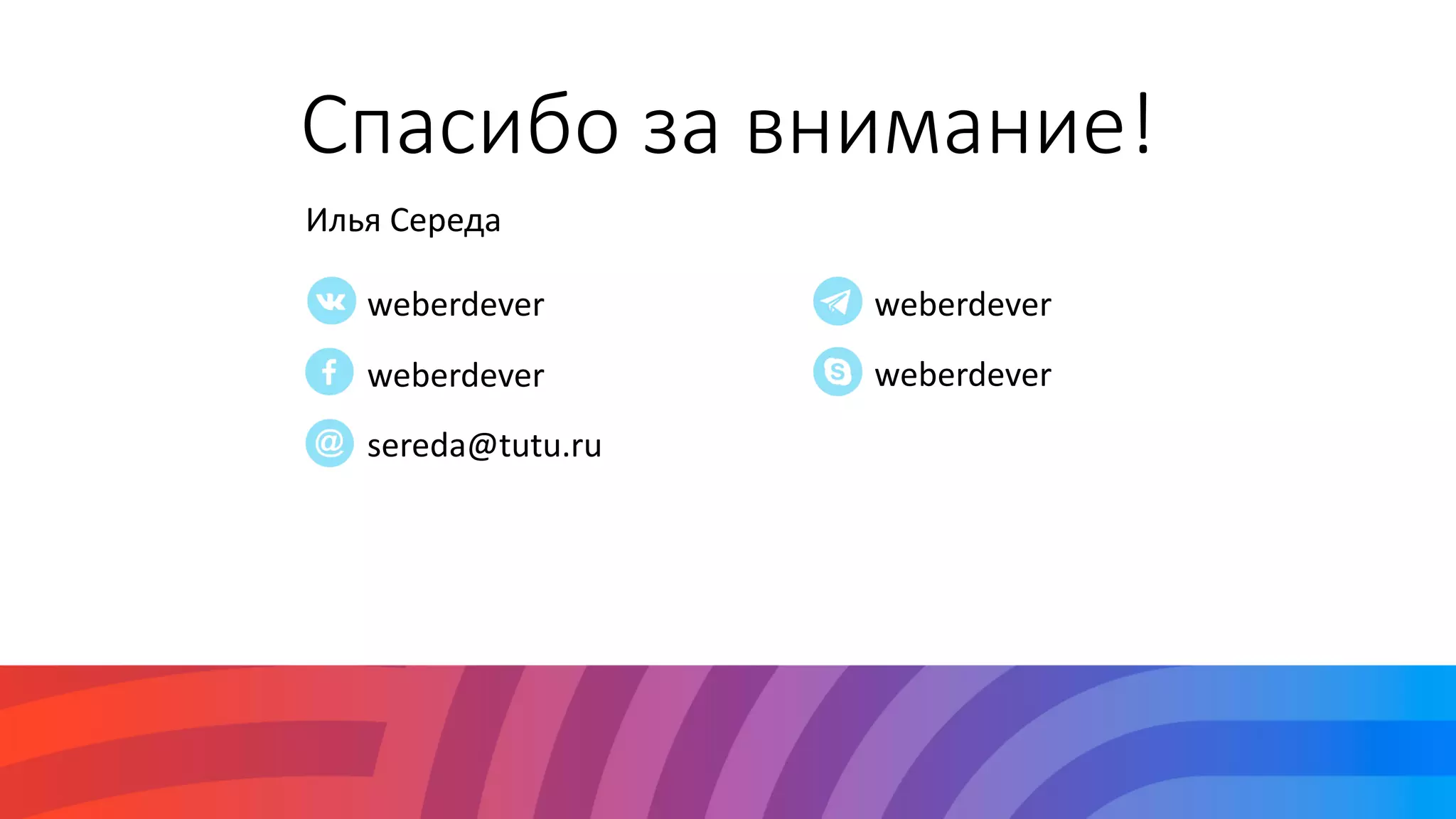 Спасибо за внимание!

Илья Середа

weberdever

weberdever

sereda@tutu.ru

weberdever

weberdever